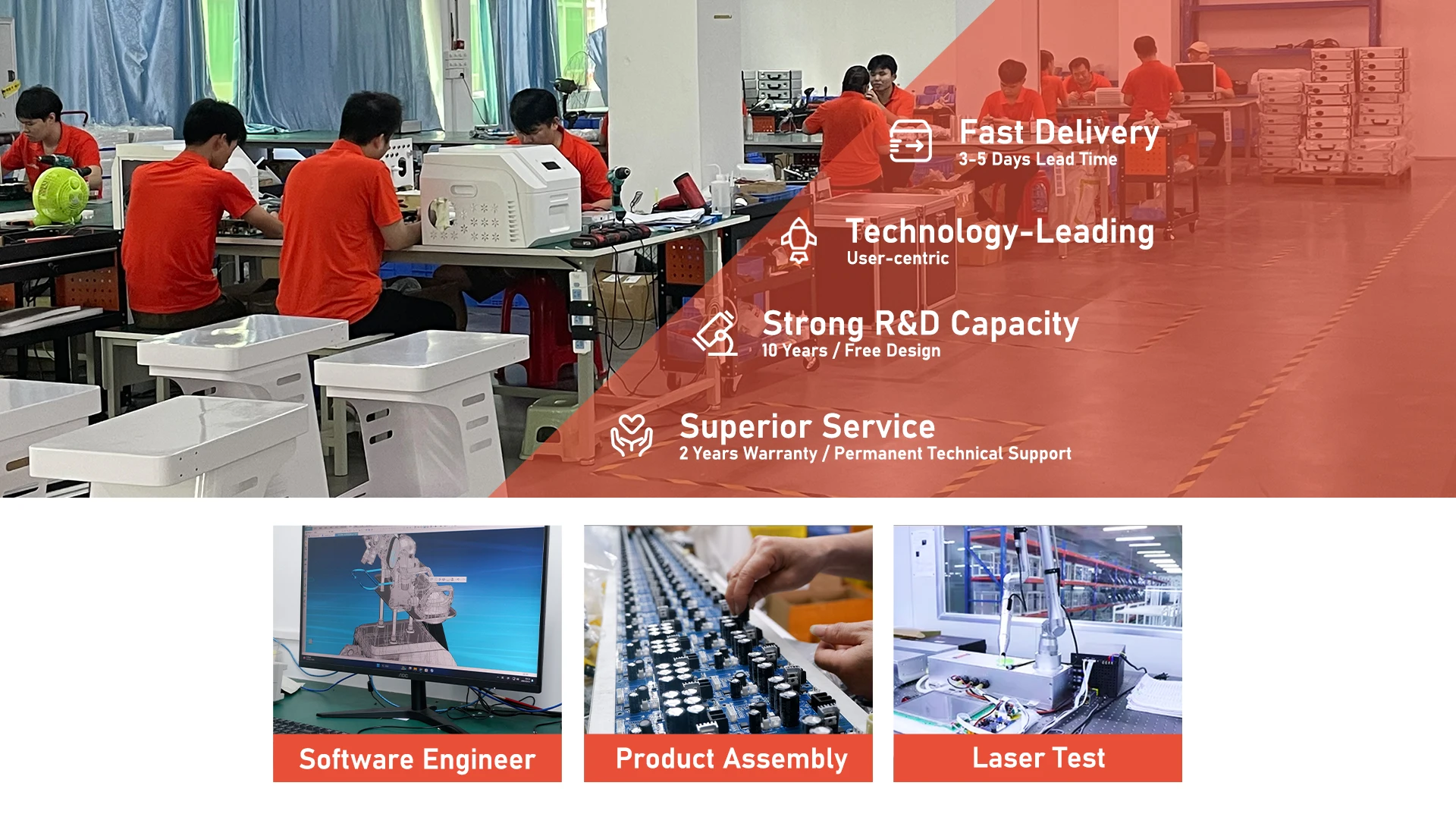 Fast Delivery
3-5 Days Lead Time

Technology-Leading
User-centric

Strong R&D Capacity
10 Years / Free Design

Superior Service
2 Years Warranty / Permanent Technical Support

Software Engineer

Product Assembly

Laser Test